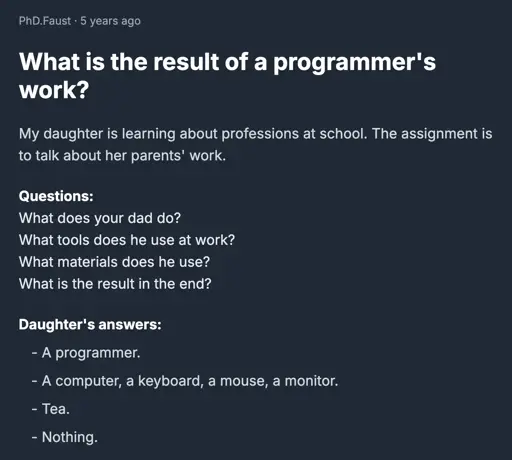 PhD.Faust · 5 years ago

What is the result of a programmer's work?

My daughter is learning about professions at school. The assignment is to talk about her parents' work.

Questions:
What does your dad do?
What tools does he use at work?
What materials does he use?
What is the result in the end?

Daughter's answers:

- A programmer.
- A computer, a keyboard, a mouse, a monitor.
- Tea.
- Nothing.